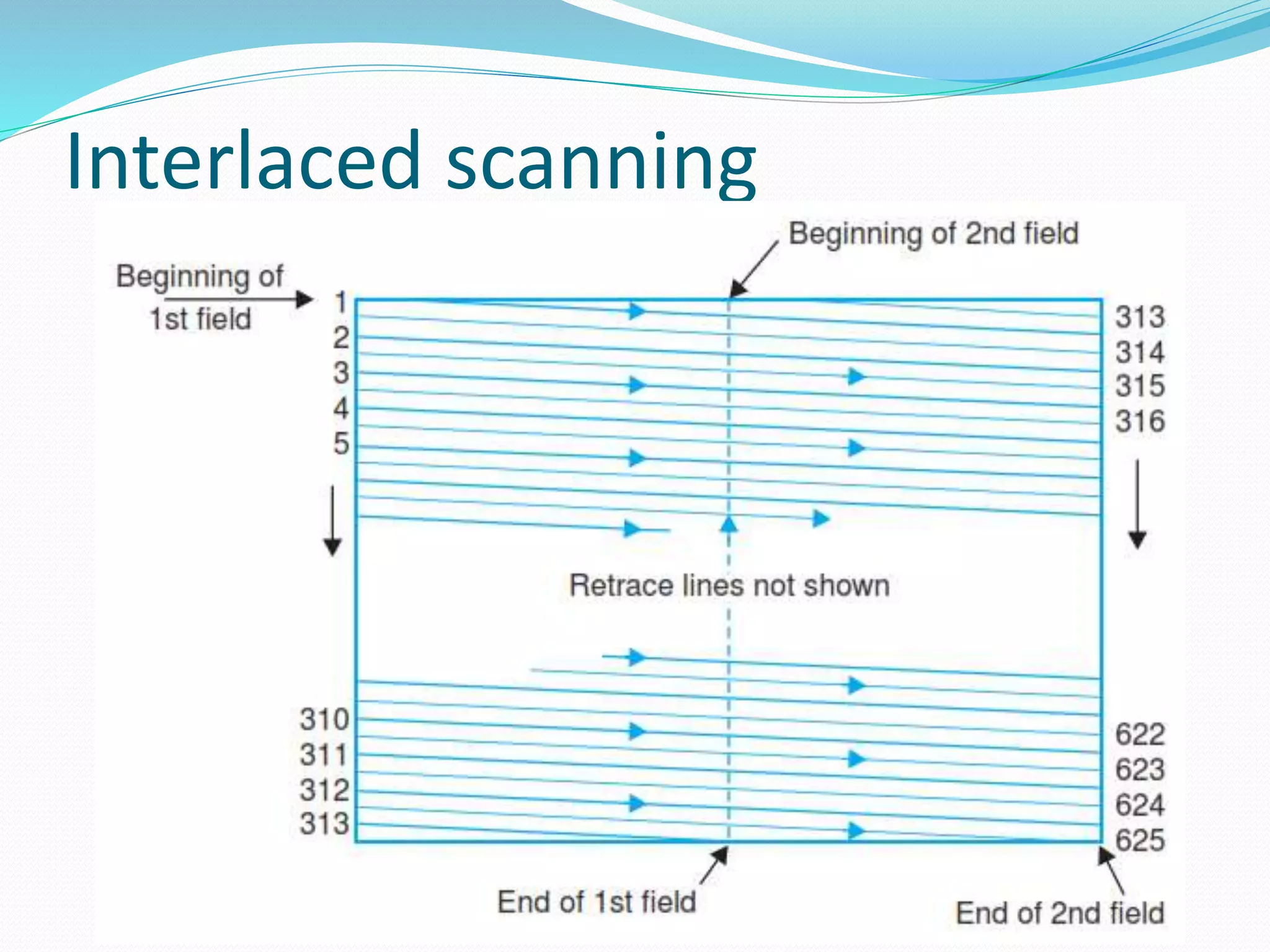 Interlaced scanning

Beginning of 2nd field

Beginning of 1st field

1
2
3
4
5

313
314
315
316

Retrace lines not shown

310
311
312
313

622
623
624
625

End of 1st field

End of 2nd field